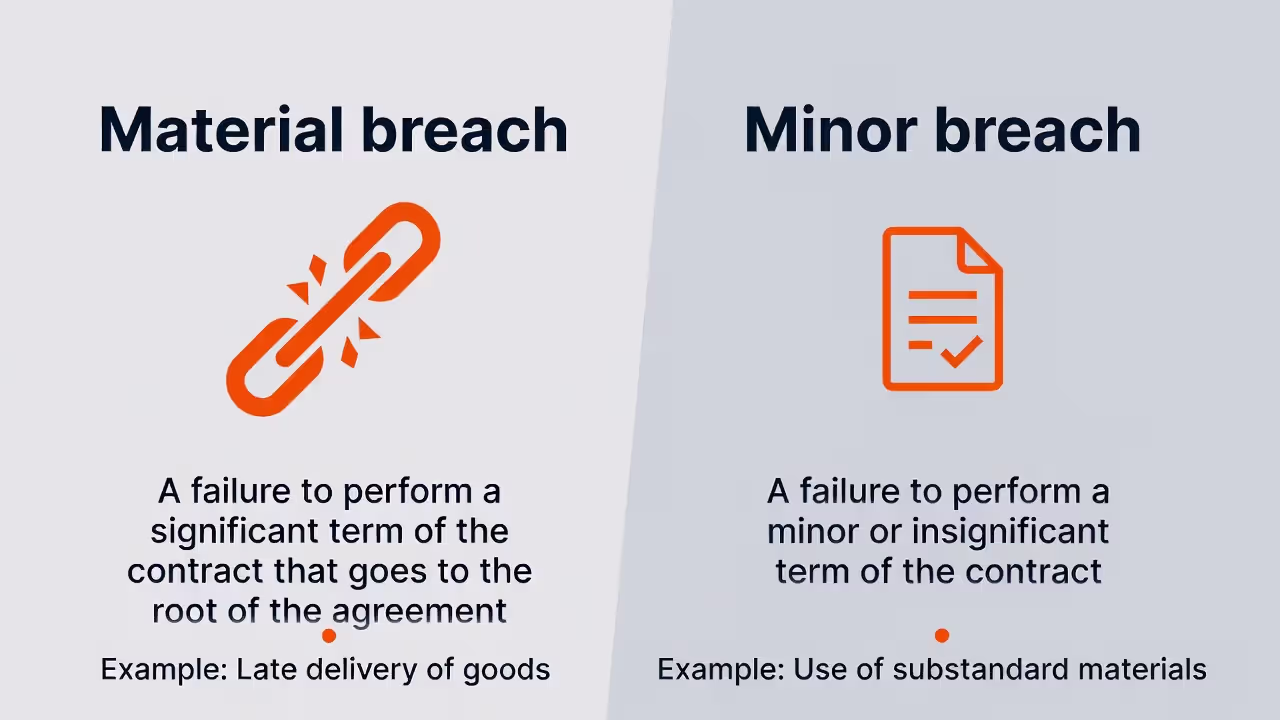 Material breach

A failure to perform a significant term of the contract that goes to the root of the agreement

Example: Late delivery of goods

Minor breach

A failure to perform a minor or insignificant term of the contract

Example: Use of substandard materials